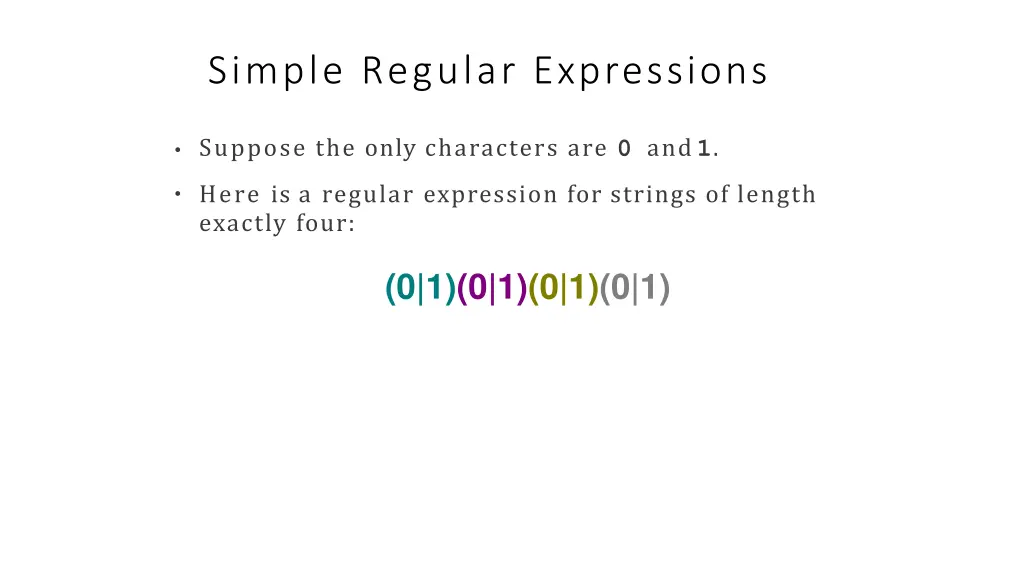 Simple Regular Expressions

• Suppose the only characters are 0 and 1.

• Here is a regular expression for strings of length exactly four:

(0|1)(0|1)(0|1)(0|1)